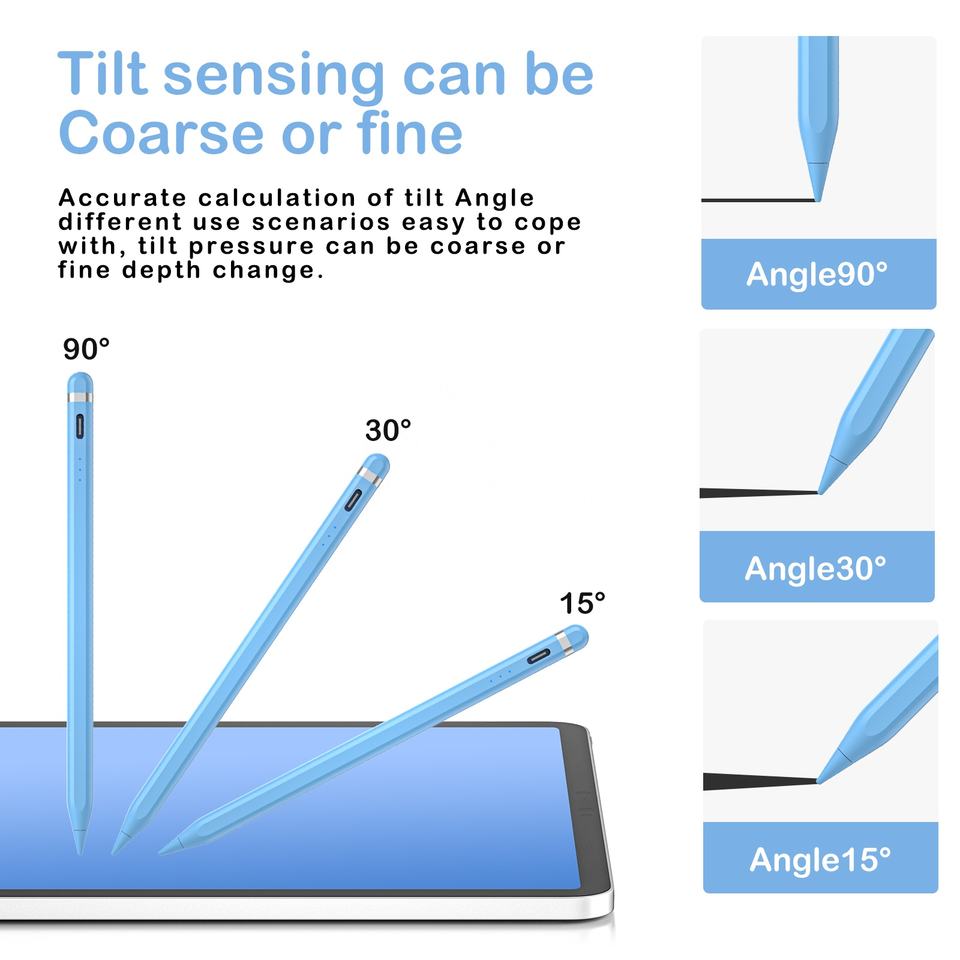 Tilt sensing can be Coarse or fine

Accurate calculation of tilt Angle different use scenarios easy to cope with, tilt pressure can be coarse or fine depth change.

90°

30°

15°

Angle90°

Angle30°

Angle15°